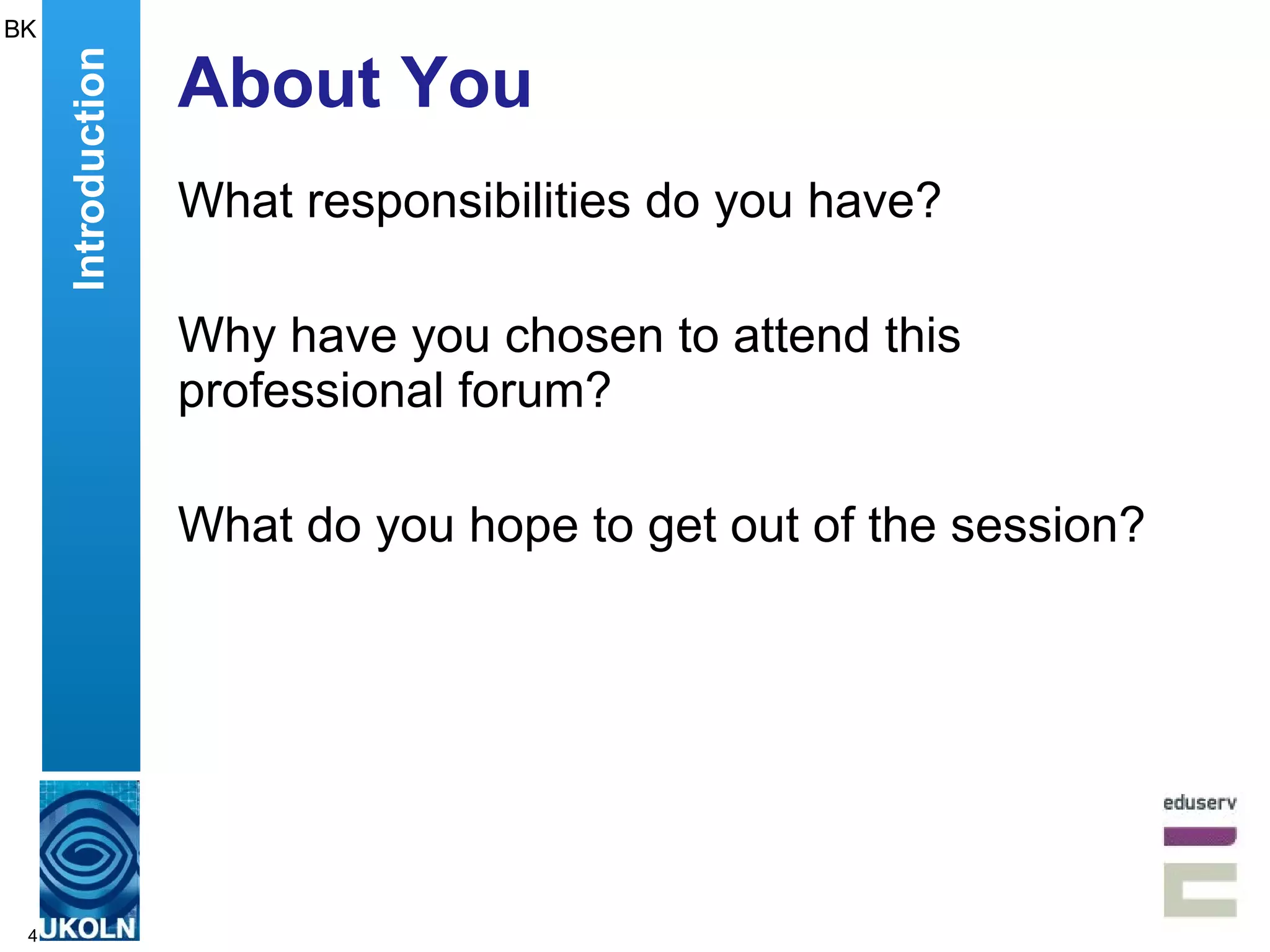 BK

Introduction

About You

What responsibilities do you have?

Why have you chosen to attend this professional forum?

What do you hope to get out of the session?

4

UKOLN

eduserv